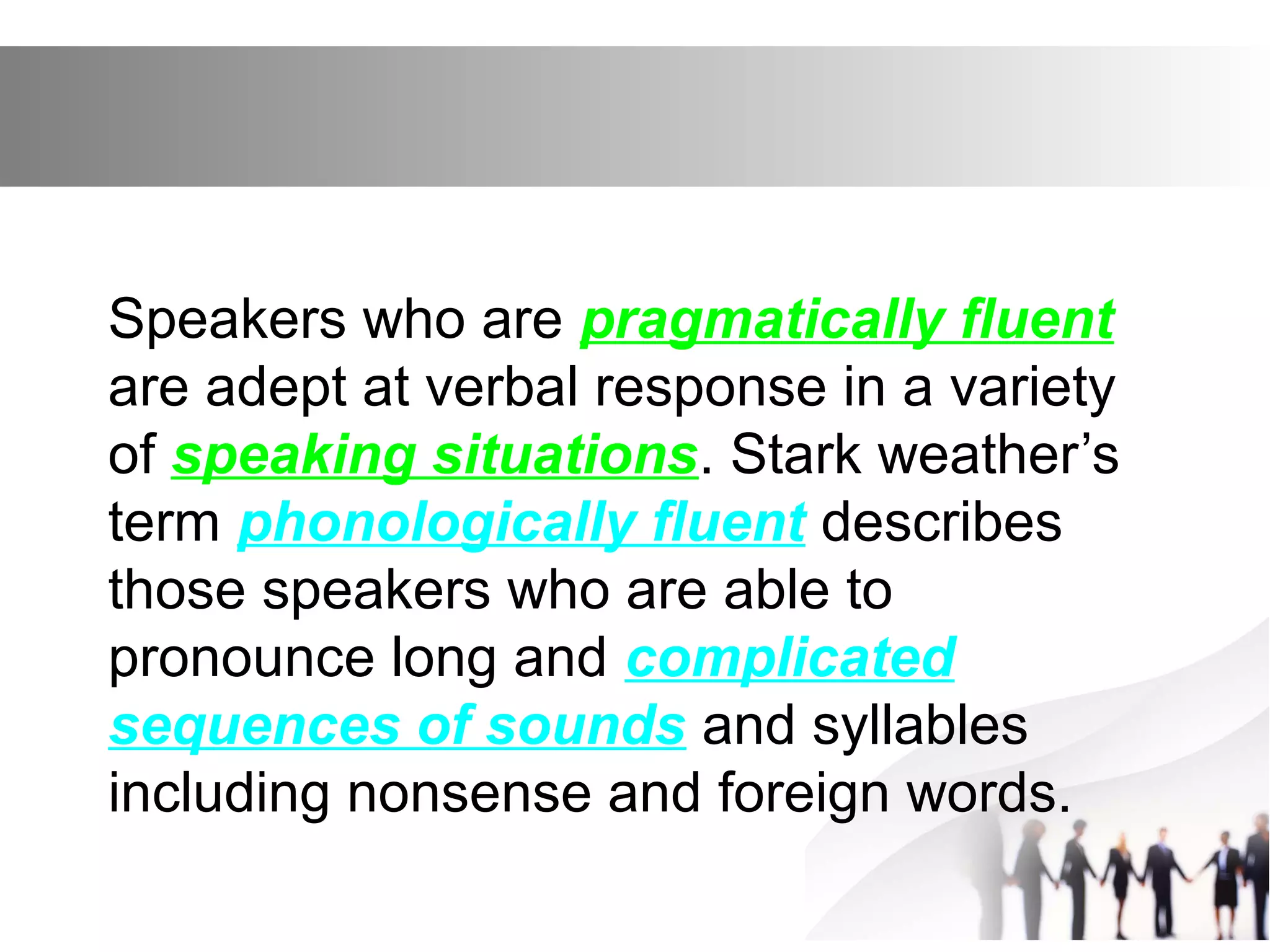 Speakers who are pragmatically fluent are adept at verbal response in a variety of speaking situations. Stark weather’s term phonologically fluent describes those speakers who are able to pronounce long and complicated sequences of sounds and syllables including nonsense and foreign words.